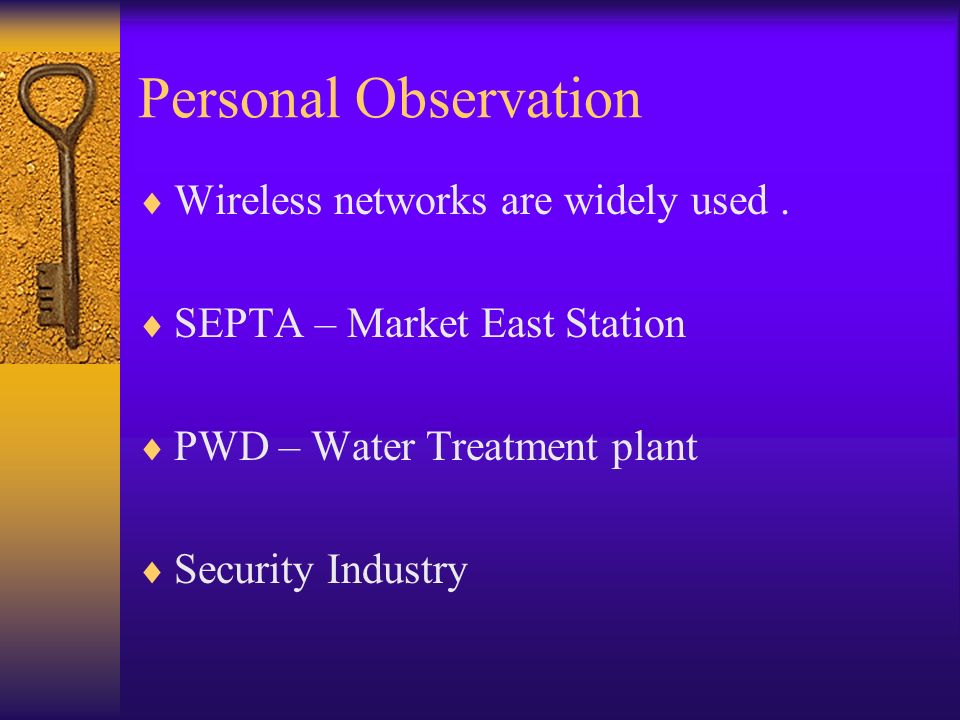 Personal Observation

♦ Wireless networks are widely used .

♦ SEPTA – Market East Station

♦ PWD – Water Treatment plant

♦ Security Industry